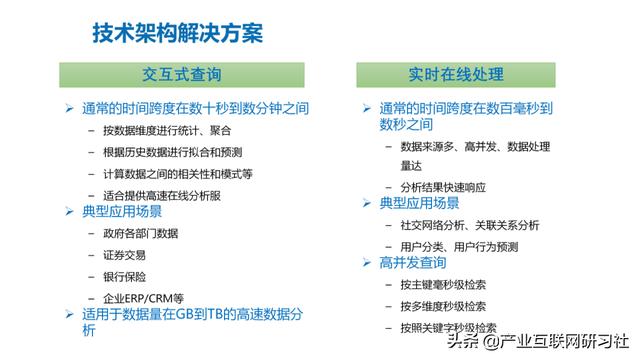 技术架构解决方案

交互式查询

➢ 通常的时间跨度在数十秒到数分钟之间
– 按数据维度进行统计、聚合
– 根据历史数据进行拟合和预测
– 计算数据之间的相关性和模式等
– 适合提供高速在线分析服
➢ 典型应用场景
– 政府各部门数据
– 证券交易
– 银行保险
– 企业ERP/CRM等
➢ 适用于数据量在GB到TB的高速数据分析

实时在线处理

➢ 通常的时间跨度在数百毫秒到数秒之间
– 数据来源多、高并发、数据处理量达
– 分析结果快速响应
➢ 典型应用场景
– 社交网络分析、关联关系分析
– 用户分类、用户行为预测
➢ 高并发查询
– 按主键毫秒级检索
– 按多维度秒级检索
– 按照关键字秒级检索

头条 @产业互联网研习社